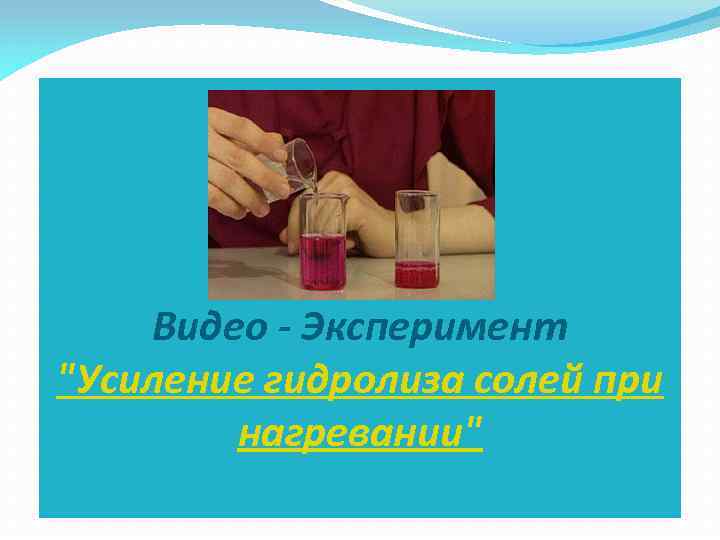 Видео - Эксперимент

"Усиление гидролиза солей при нагревании"